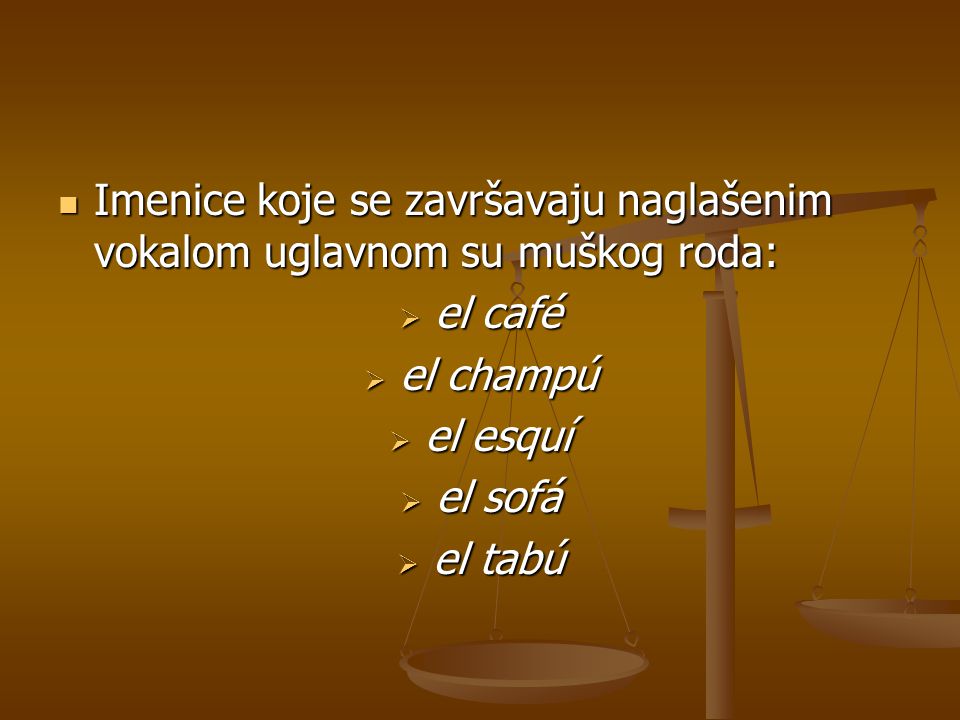 Imenice koje se završavaju naglašenim vokalom uglavnom su muškog roda:

el café

el champú

el esquí

el sofá

el tabú